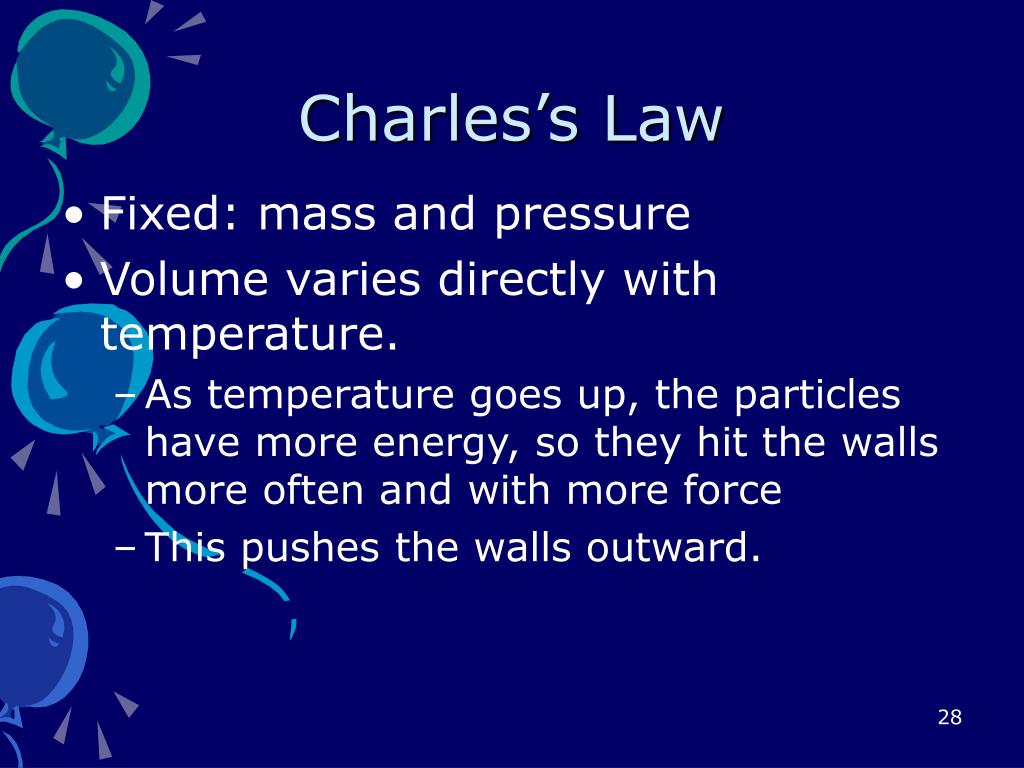 Charles’s Law

• Fixed: mass and pressure
• Volume varies directly with temperature.
– As temperature goes up, the particles have more energy, so they hit the walls more often and with more force
– This pushes the walls outward.

28